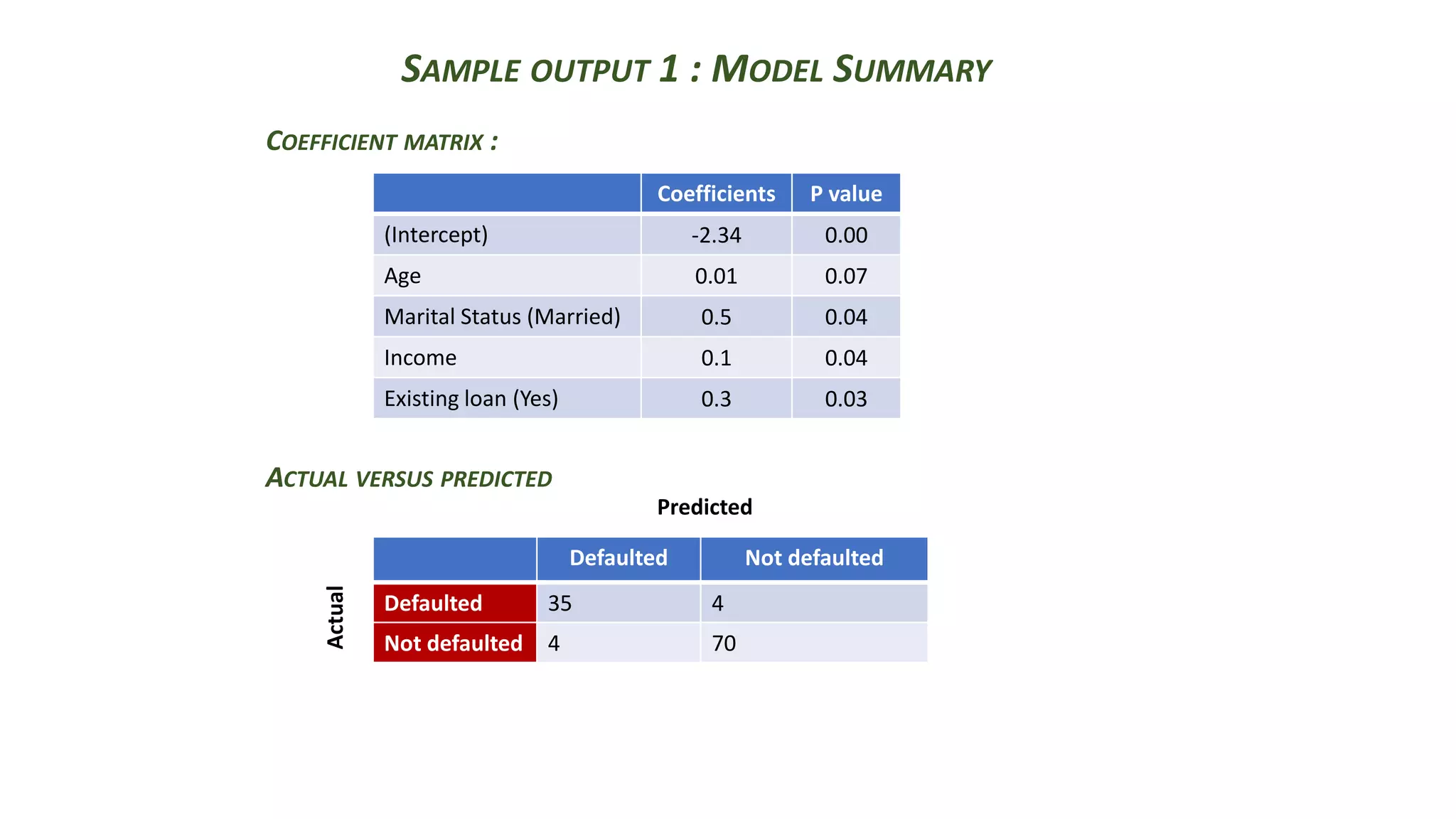 SAMPLE OUTPUT 1 : MODEL SUMMARY

COEFFICIENT MATRIX :

| | Coefficients | P value |
|---|---|---|
| (Intercept) | -2.34 | 0.00 |
| Age | 0.01 | 0.07 |
| Marital Status (Married) | 0.5 | 0.04 |
| Income | 0.1 | 0.04 |
| Existing loan (Yes) | 0.3 | 0.03 |

ACTUAL VERSUS PREDICTED

Predicted

Actual

| | Defaulted | Not defaulted |
|---|---|---|
| Defaulted | 35 | 4 |
| Not defaulted | 4 | 70 |